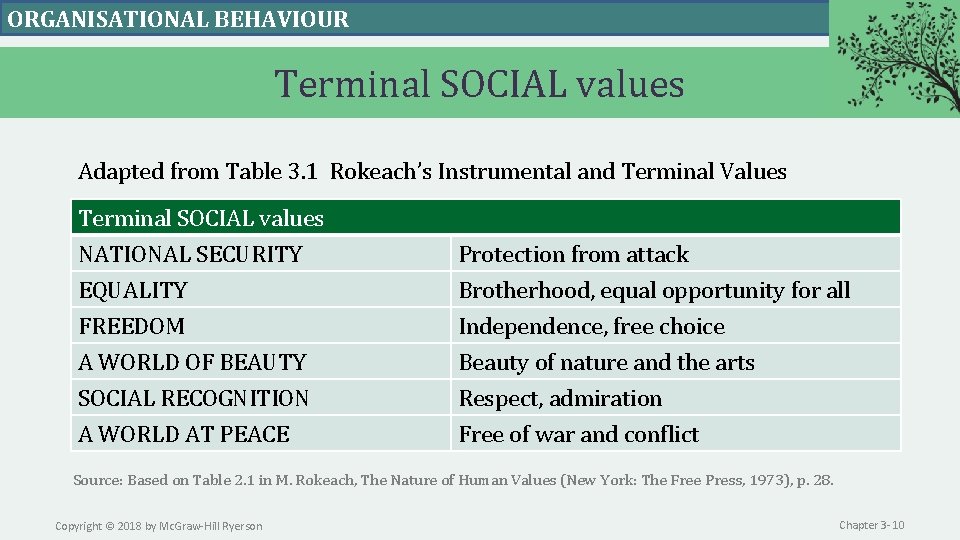 ORGANISATIONAL BEHAVIOUR

Terminal SOCIAL values

Adapted from Table 3.1 Rokeach's Instrumental and Terminal Values

| Terminal SOCIAL values | |
|---|---|
| NATIONAL SECURITY | Protection from attack |
| EQUALITY | Brotherhood, equal opportunity for all |
| FREEDOM | Independence, free choice |
| A WORLD OF BEAUTY | Beauty of nature and the arts |
| SOCIAL RECOGNITION | Respect, admiration |
| A WORLD AT PEACE | Free of war and conflict |

Source: Based on Table 2.1 in M. Rokeach, The Nature of Human Values (New York: The Free Press, 1973), p. 28.

Copyright © 2018 by McGraw-Hill Ryerson

Chapter 3- 10